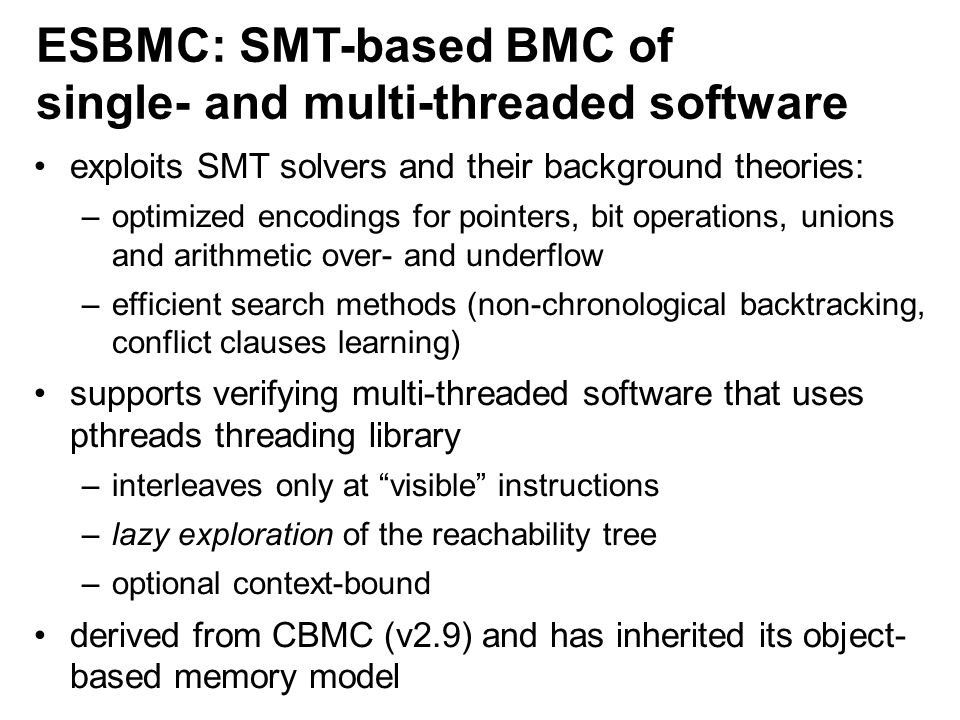 ESBMC: SMT-based BMC of single- and multi-threaded software

• exploits SMT solvers and their background theories:
– optimized encodings for pointers, bit operations, unions and arithmetic over- and underflow
– efficient search methods (non-chronological backtracking, conflict clauses learning)

• supports verifying multi-threaded software that uses pthreads threading library
– interleaves only at “visible” instructions
– lazy exploration of the reachability tree
– optional context-bound

• derived from CBMC (v2.9) and has inherited its object-based memory model